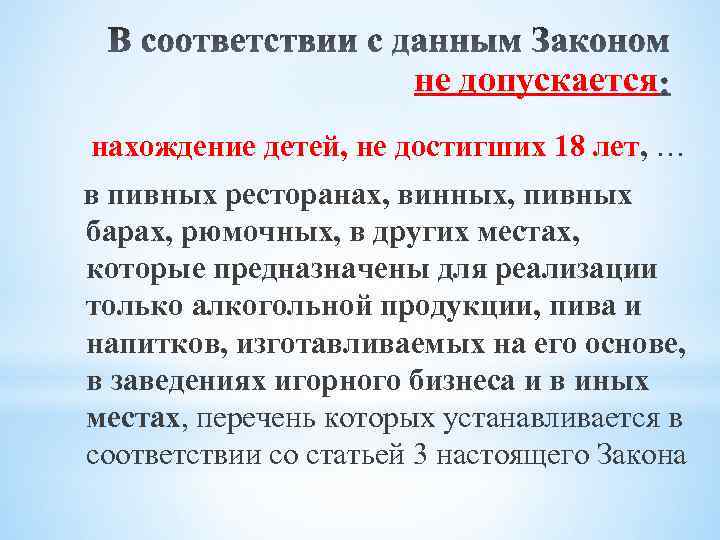 В соответствии с данным Законом не допускается:

нахождение детей, не достигших 18 лет, …

в пивных ресторанах, винных, пивных барах, рюмочных, в других местах, которые предназначены для реализации только алкогольной продукции, пива и напитков, изготавливаемых на его основе, в заведениях игорного бизнеса и в иных местах, перечень которых устанавливается в соответствии со статьей 3 настоящего Закона